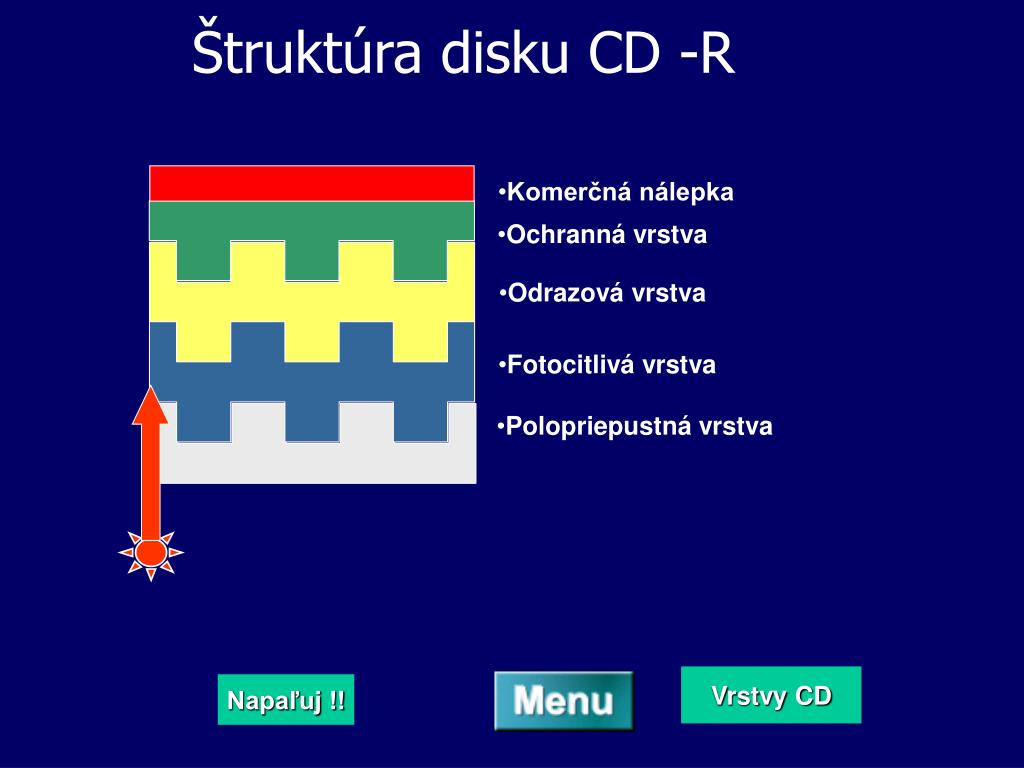 Štruktúra disku CD -R

•Komerčná nálepka
•Ochranná vrstva
•Odrazová vrstva
•Fotocitlivá vrstva
•Polopriepustná vrstva

Napaľuj !!

Menu

Vrstvy CD